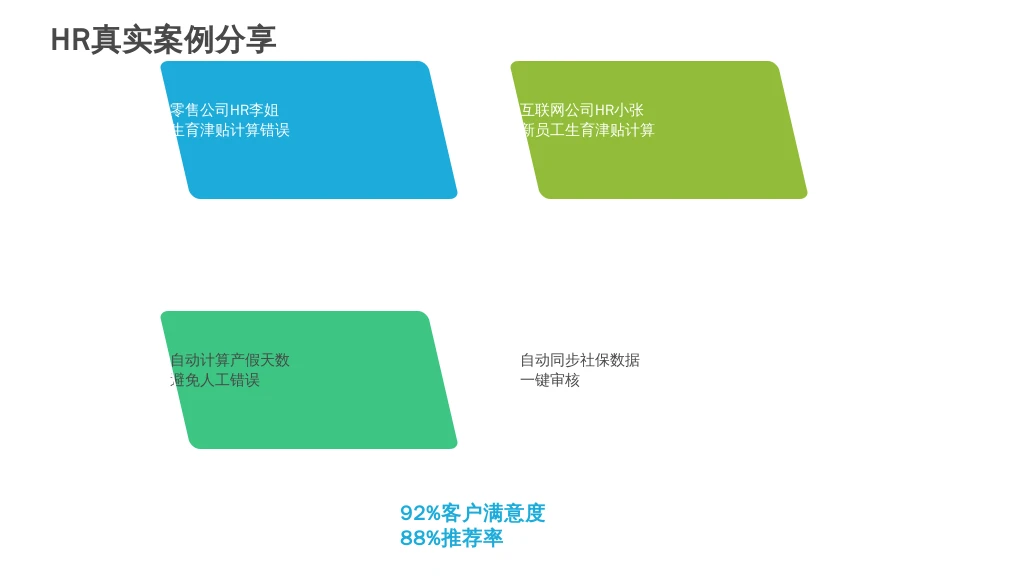 HR真实案例分享

零售公司HR李姐
生育津贴计算错误

互联网公司HR小张
新员工生育津贴计算

自动计算产假天数
避免人工错误

自动同步社保数据
一键审核

92%客户满意度
88%推荐率